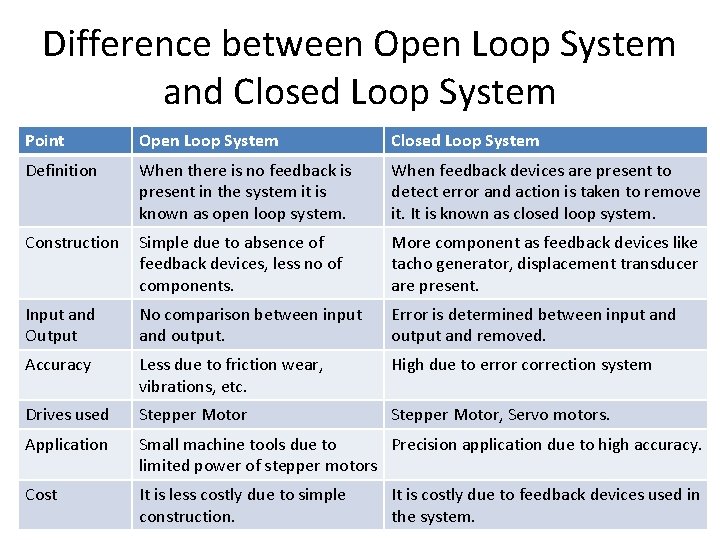 Difference between Open Loop System and Closed Loop System

| Point | Open Loop System | Closed Loop System |
|---|---|---|
| Definition | When there is no feedback is present in the system it is known as open loop system. | When feedback devices are present to detect error and action is taken to remove it. It is known as closed loop system. |
| Construction | Simple due to absence of feedback devices, less no of components. | More component as feedback devices like tacho generator, displacement transducer are present. |
| Input and Output | No comparison between input and output. | Error is determined between input and output and removed. |
| Accuracy | Less due to friction wear, vibrations, etc. | High due to error correction system |
| Drives used | Stepper Motor | Stepper Motor, Servo motors. |
| Application | Small machine tools due to limited power of stepper motors | Precision application due to high accuracy. |
| Cost | It is less costly due to simple construction. | It is costly due to feedback devices used in the system. |